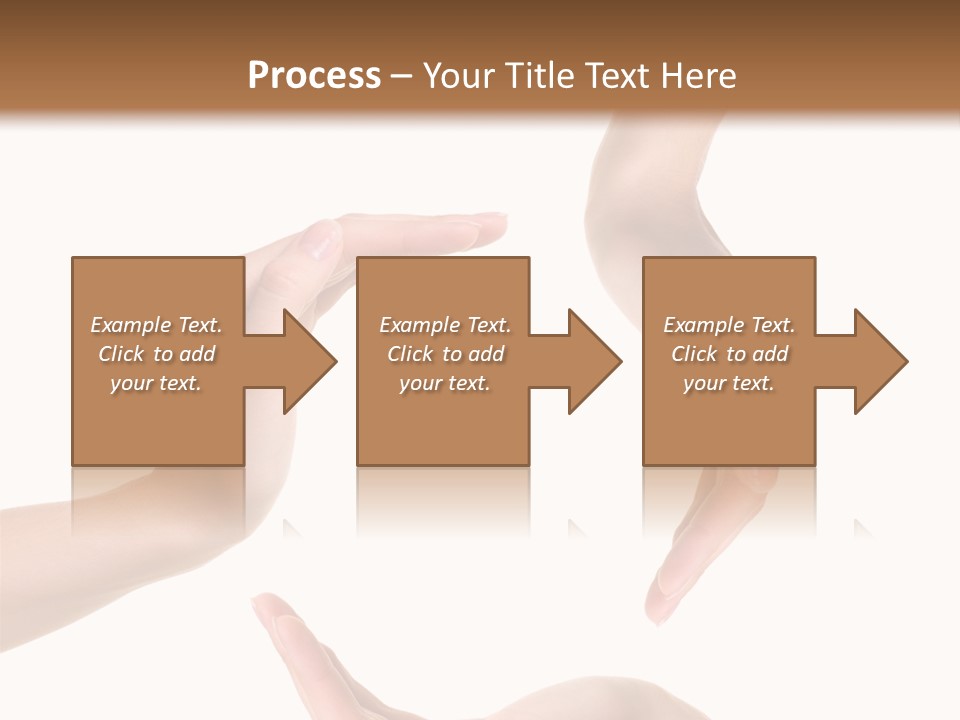 Process – Your Title Text Here

Example Text. Click to add your text.

Example Text. Click to add your text.

Example Text. Click to add your text.